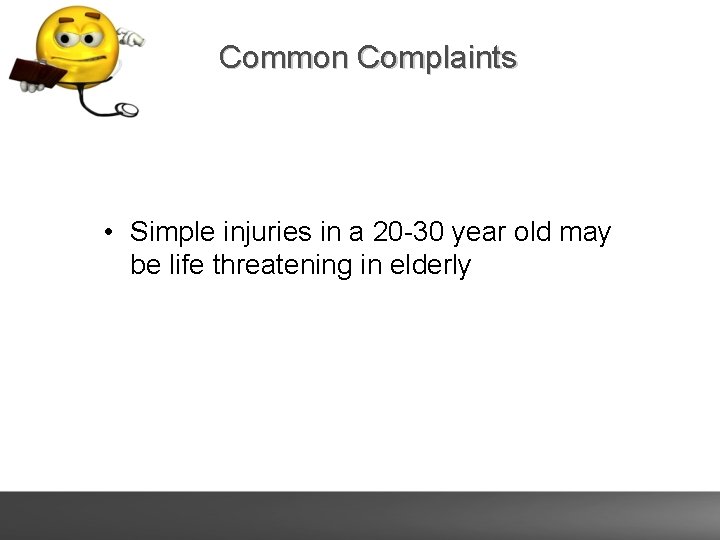 Common Complaints

• Simple injuries in a 20-30 year old may be life threatening in elderly